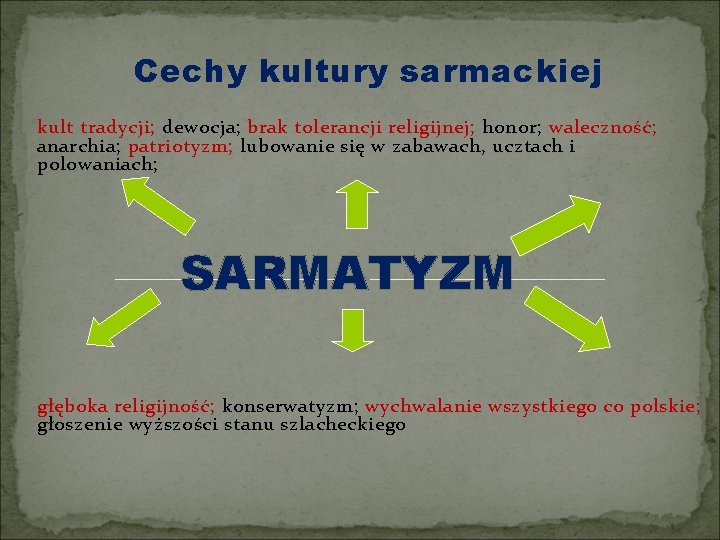 Cechy kultury sarmackiej

kult tradycji; dewocja; brak tolerancji religijnej; honor; waleczność; anarchia; patriotyzm; lubowanie się w zabawach, ucztach i polowaniach;

SARMATYZM

głęboka religijność; konserwatyzm; wychwalanie wszystkiego co polskie; głoszenie wyższości stanu szlacheckiego